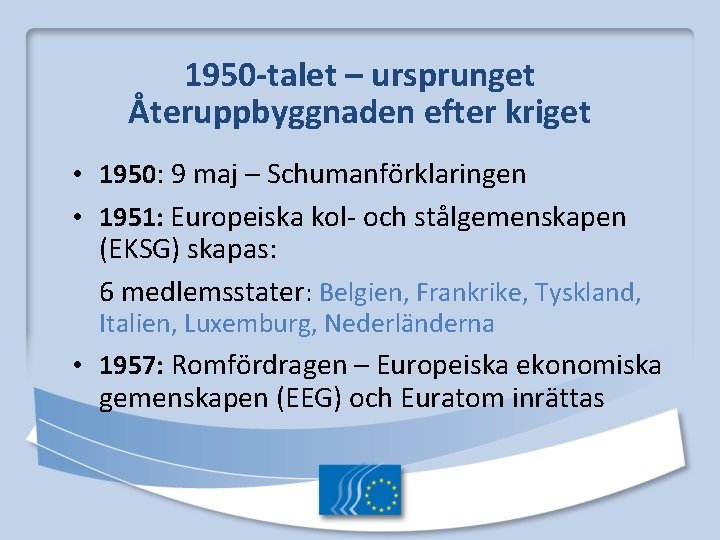 1950-talet – ursprunget
Återuppbyggnaden efter kriget

• 1950: 9 maj – Schumanförklaringen
• 1951: Europeiska kol- och stålgemenskapen (EKSG) skapas:
6 medlemsstater: Belgien, Frankrike, Tyskland, Italien, Luxemburg, Nederländerna
• 1957: Romfördragen – Europeiska ekonomiska gemenskapen (EEG) och Euratom inrättas